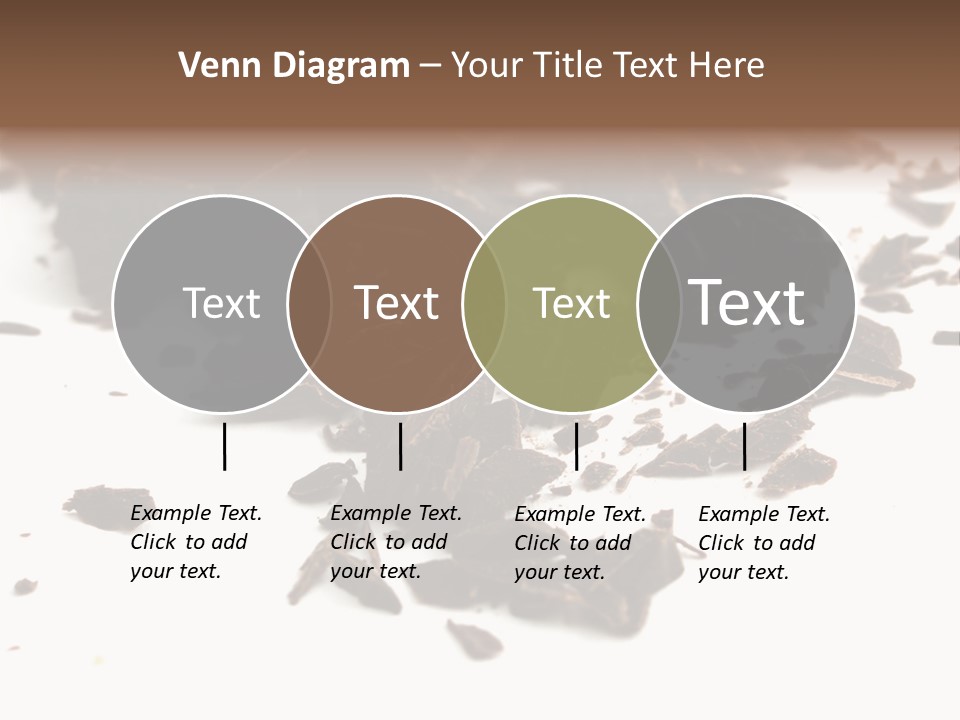 Venn Diagram – Your Title Text Here

Text

Text

Text

Text

Example Text. Click to add your text.

Example Text. Click to add your text.

Example Text. Click to add your text.

Example Text. Click to add your text.